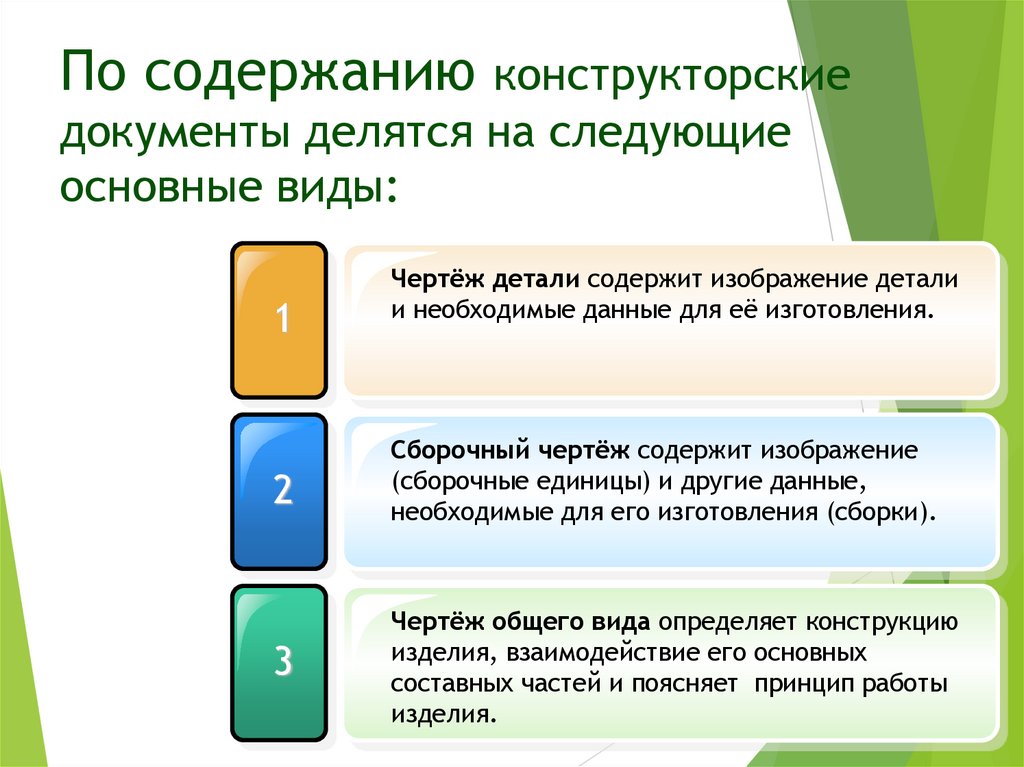 По содержанию конструкторские документы делятся на следующие основные виды:

1

Чертёж детали содержит изображение детали и необходимые данные для её изготовления.

2

Сборочный чертёж содержит изображение (сборочные единицы) и другие данные, необходимые для его изготовления (сборки).

3

Чертёж общего вида определяет конструкцию изделия, взаимодействие его основных составных частей и поясняет принцип работы изделия.